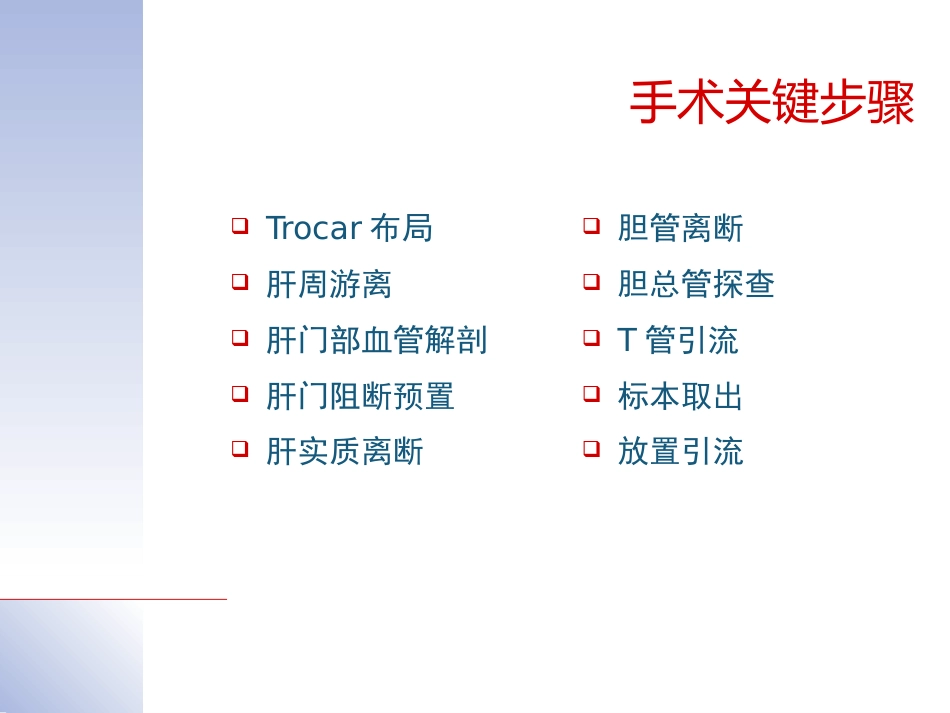 手术关键步骤

❑ Trocar 布局
❑ 肝周游离
❑ 肝门部血管解剖
❑ 肝门阻断预置
❑ 肝实质离断

❑ 胆管离断
❑ 胆总管探查
❑ T 管引流
❑ 标本取出
❑ 放置引流